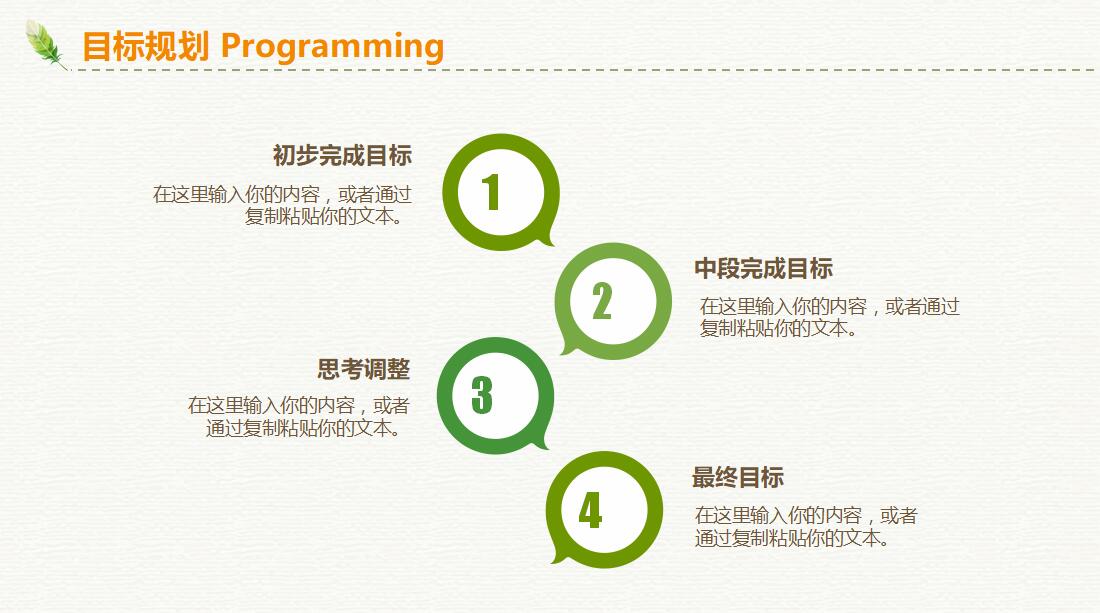 目标规划 Programming

初步完成目标

在这里输入你的内容，或者通过复制粘贴你的文本。

1

2

中段完成目标

在这里输入你的内容，或者通过复制粘贴你的文本。

思考调整

在这里输入你的内容，或者通过复制粘贴你的文本。

3

4

最终目标

在这里输入你的内容，或者通过复制粘贴你的文本。